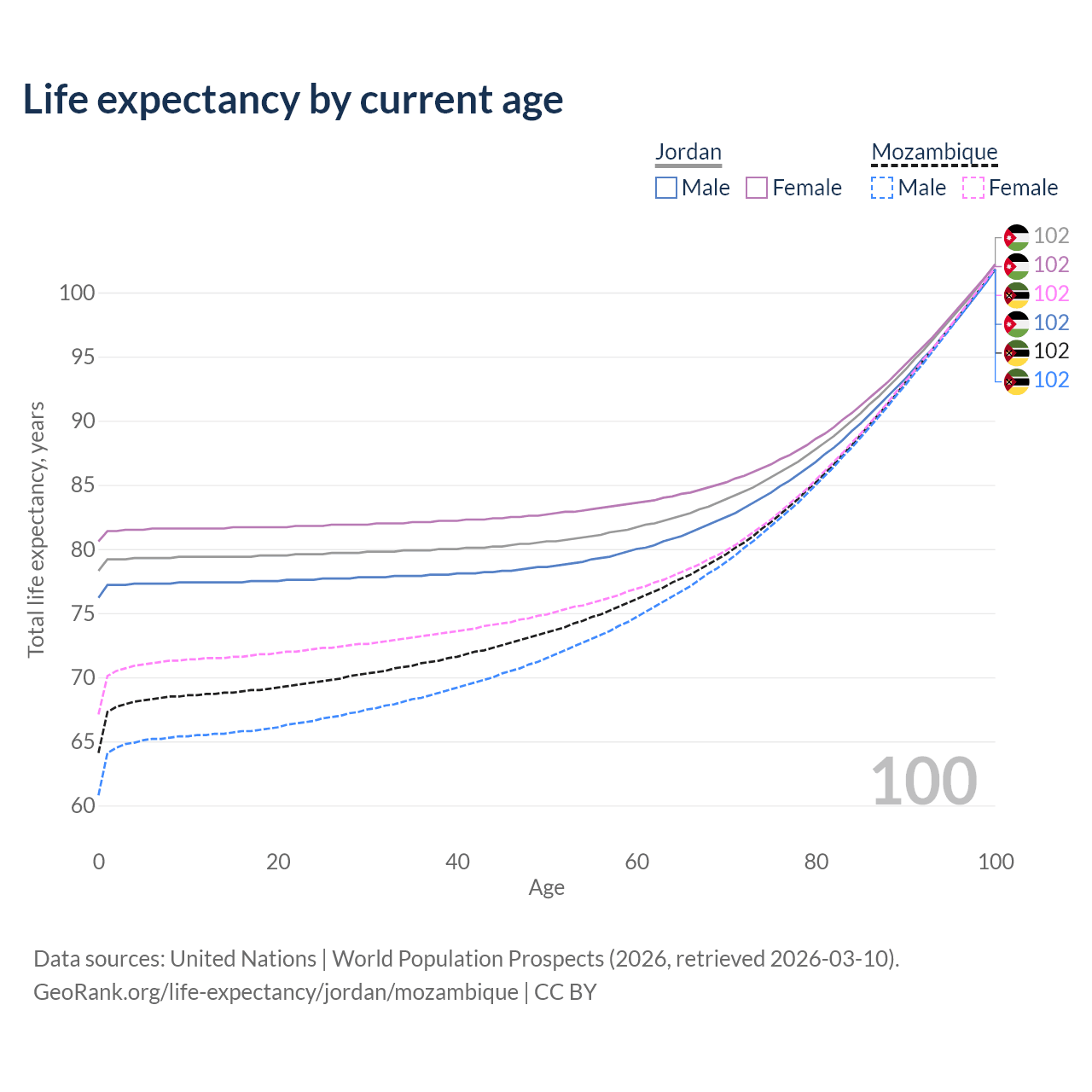 Life expectancy by current age

Jordan
Male Female

Mozambique
Male Female

102
102
102
102
102
102

Total life expectancy, years

100
95
90
85
80
75
70
65
60

100

0
20
40
60
80
100
Age

Data sources: United Nations | World Population Prospects (2026, retrieved 2026-03-10).
GeoRank.org/life-expectancy/jordan/mozambique | CC BY